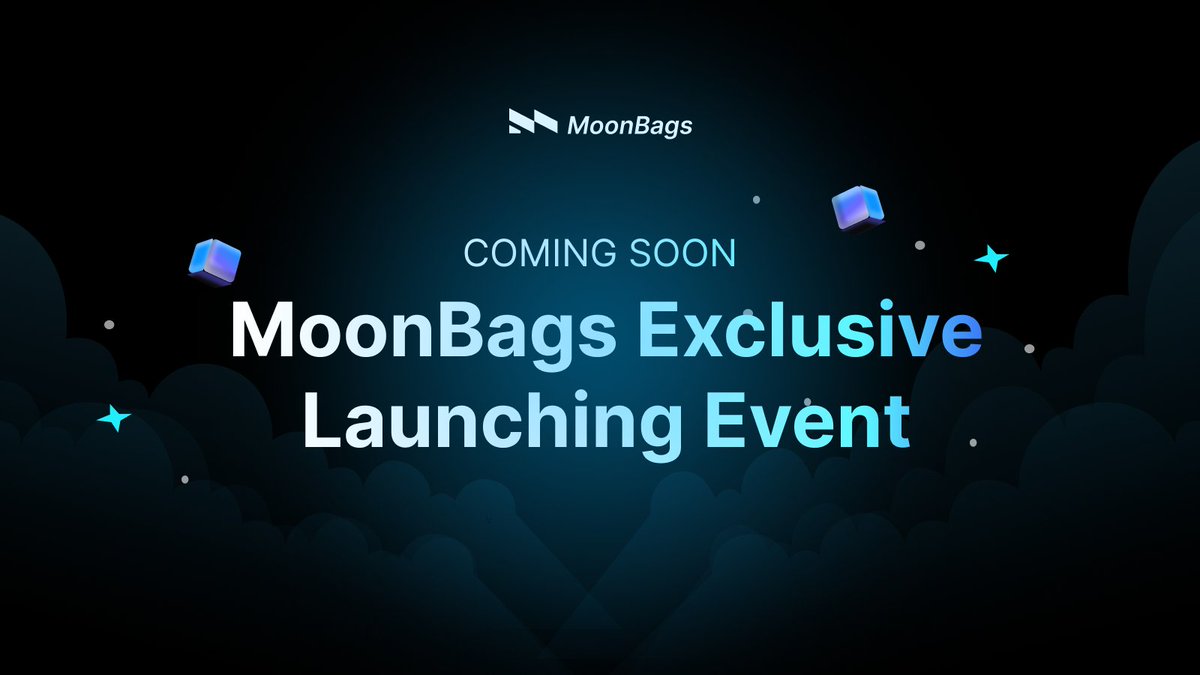 MoonBags

COMING SOON

MoonBags Exclusive Launching Event